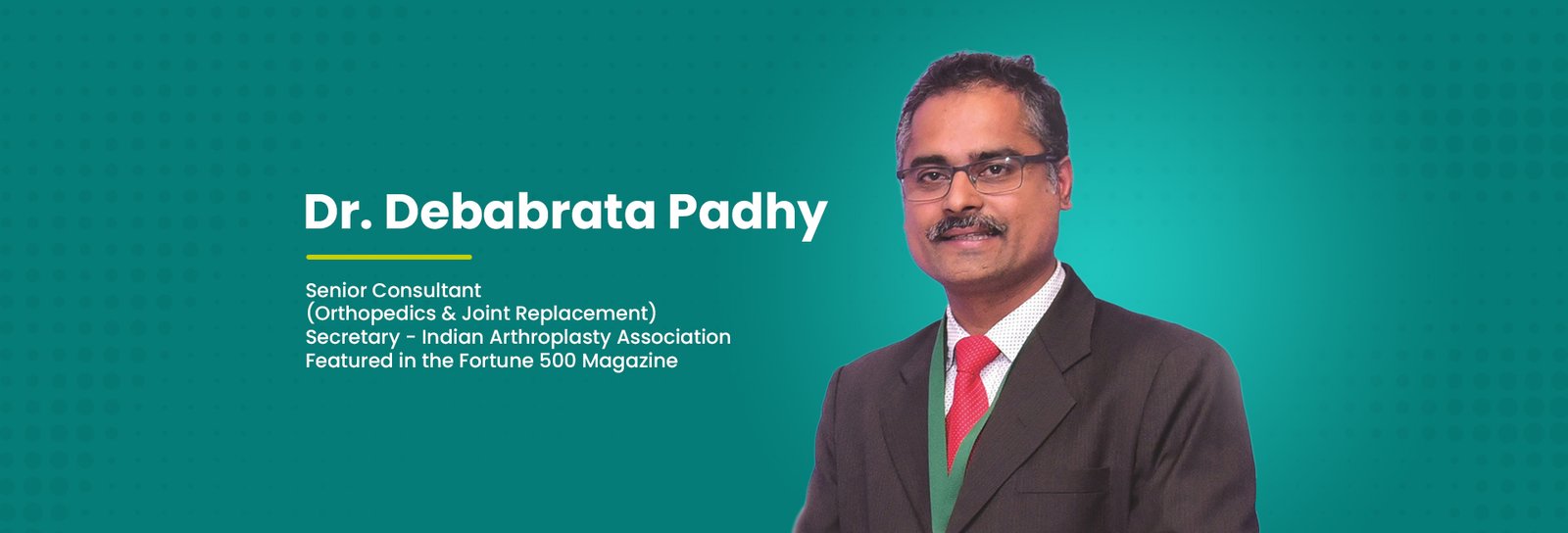 Dr. Debabrata Padhy

Senior Consultant
(Orthopedics & Joint Replacement)
Secretary - Indian Arthroplasty Association
Featured in the Fortune 500 Magazine